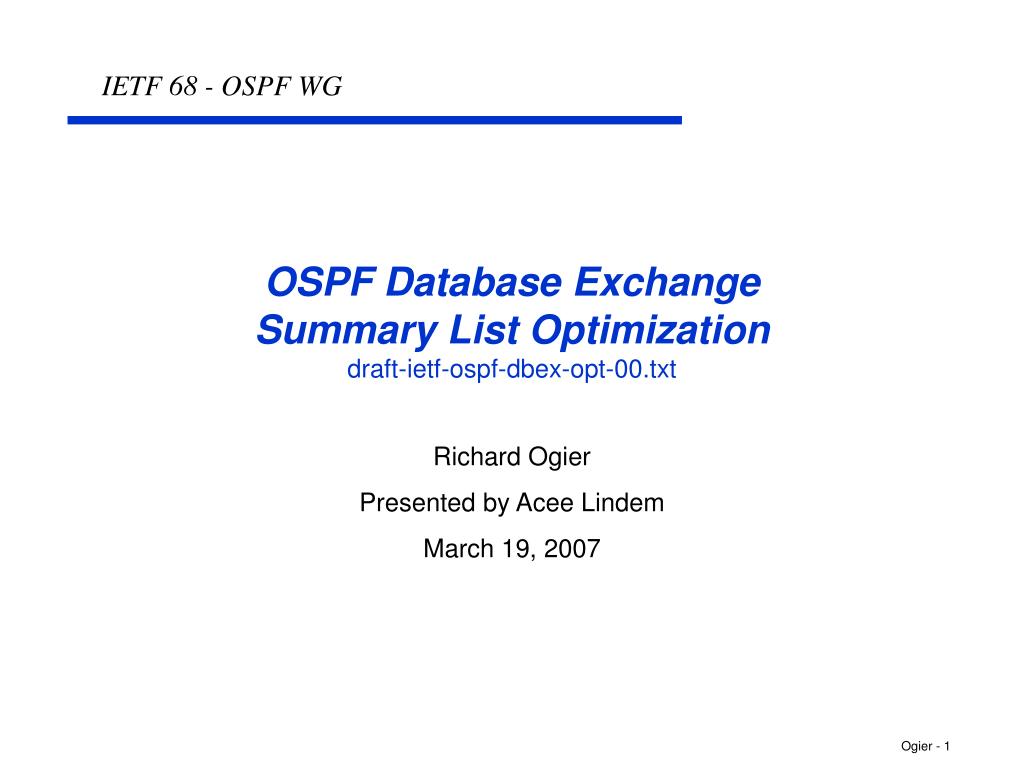 IETF 68 - OSPF WG

OSPF Database Exchange
Summary List Optimization
draft-ietf-ospf-dbex-opt-00.txt

Richard Ogier

Presented by Acee Lindem

March 19, 2007

Ogier - 1